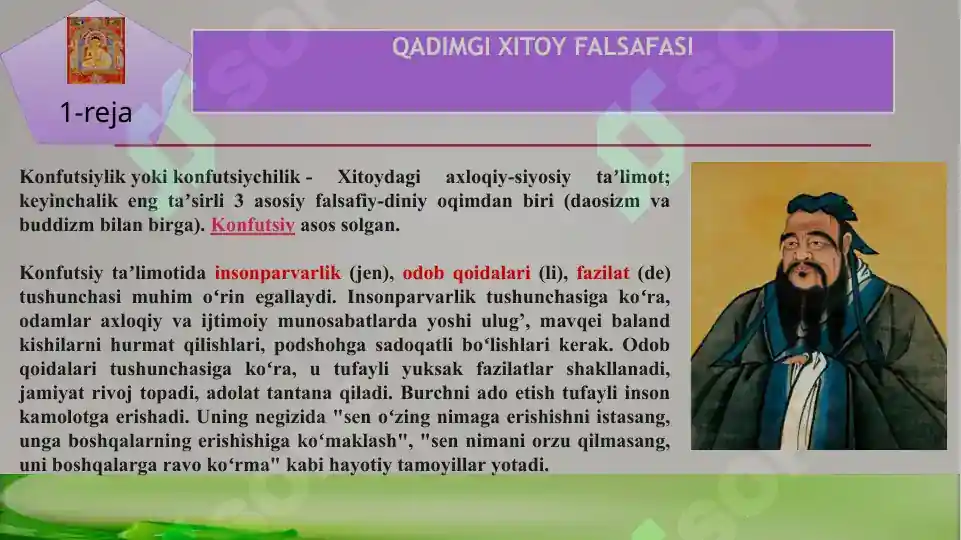 1-reja

QADIMGI XITOY FALSAFASI

Konfutsiylik yoki konfutsiychilik - Xitoydagi axloqiy-siyosiy ta’limot; keyinchalik eng ta’sirli 3 asosiy falsafiy-diniy oqimdan biri (daosizm va buddizm bilan birga). Konfutsiy asos solgan.

Konfutsiy ta’limotida insonparvarlik (jen), odob qoidalari (li), fazilat (de) tushunchasi muhim o‘rin egallaydi. Insonparvarlik tushunchasiga ko‘ra, odamlar axloqiy va ijtimoiy munosabatlarda yoshi ulug’, mavqei baland kishilarni hurmat qilishlari, podshohga sadoqatli bo‘lishlari kerak. Odob qoidalari tushunchasiga ko‘ra, u tufayli yuksak fazilatlar shakllanadi, jamiyat rivoj topadi, adolat tantana qiladi. Burchni ado etish tufayli inson kamolotga erishadi. Uning negizida "sen o‘zing nimaga erishishni istasang, unga boshqalarning erishishiga ko‘maklash", "sen nimani orzu qilmasang, uni boshqalarga ravo ko‘rma" kabi hayotiy tamoyillar yotadi.